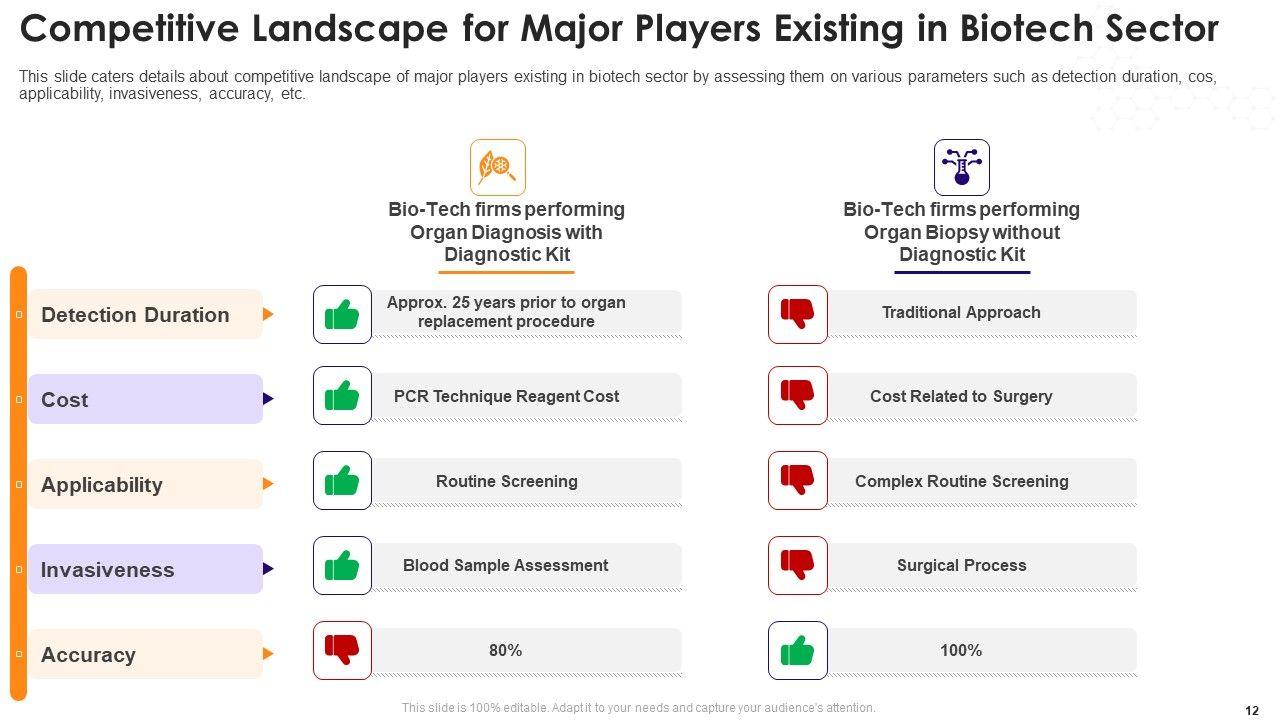 Competitive Landscape for Major Players Existing in Biotech Sector

This slide caters details about competitive landscape of major players existing in biotech sector by assessing them on various parameters such as detection duration, cos, applicability, invasiveness, accuracy, etc.

| | Bio-Tech firms performing Organ Diagnosis with Diagnostic Kit | Bio-Tech firms performing Organ Biopsy without Diagnostic Kit |
|---|---|---|
| Detection Duration | Approx. 25 years prior to organ replacement procedure | Traditional Approach |
| Cost | PCR Technique Reagent Cost | Cost Related to Surgery |
| Applicability | Routine Screening | Complex Routine Screening |
| Invasiveness | Blood Sample Assessment | Surgical Process |
| Accuracy | 80% | 100% |

This slide is 100% editable. Adapt it to your needs and capture your audience's attention.

12